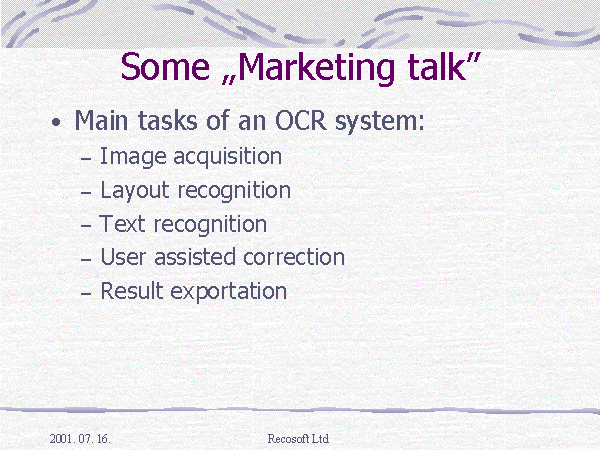 Some „Marketing talk”

• Main tasks of an OCR system:
– Image acquisition
– Layout recognition
– Text recognition
– User assisted correction
– Result exportation

2001. 07. 16.
Recosoft Ltd